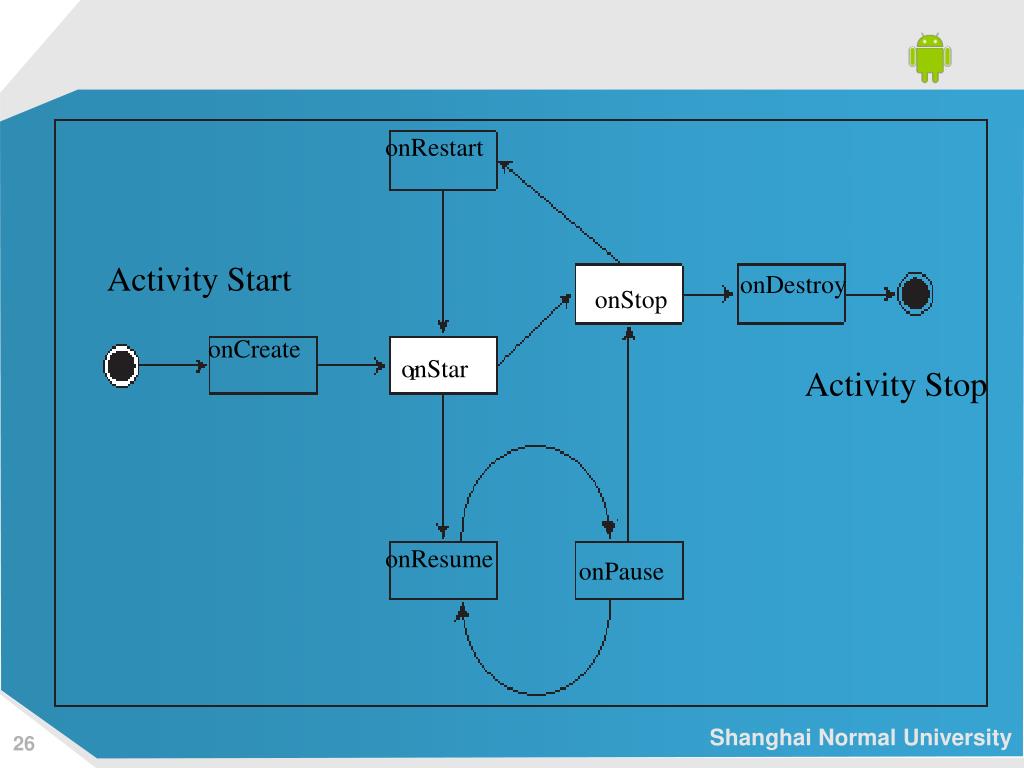 onRestart

Activity Start

onStop

onDestroy

onCreate

onStar

Activity Stop

onResume

onPause

26

Shanghai Normal University